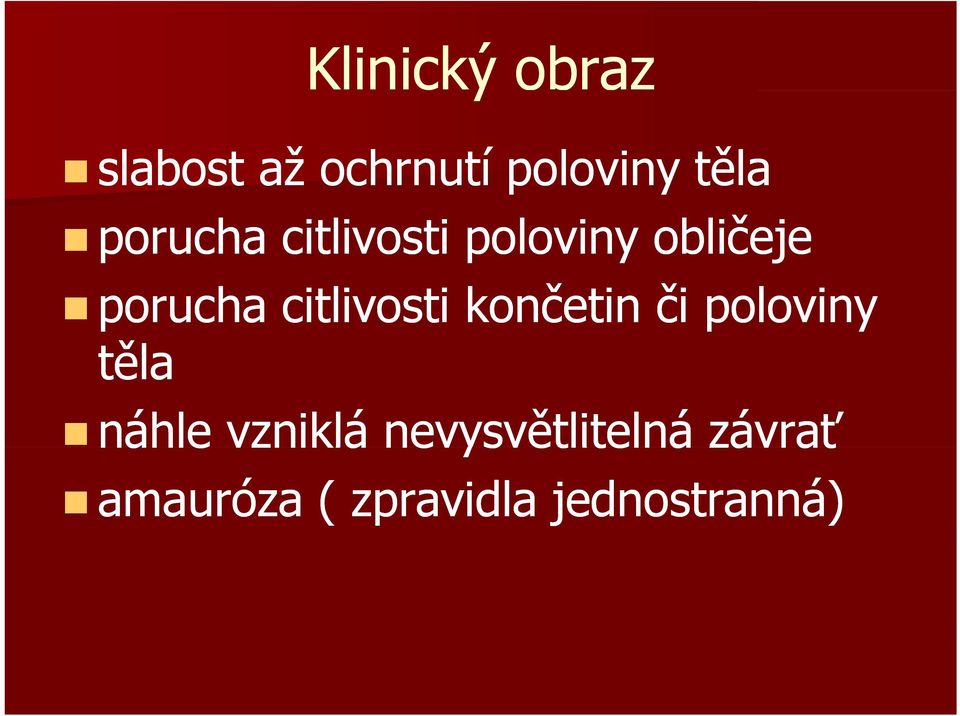 Klinický obraz

- slabost až ochrnutí poloviny těla
- porucha citlivosti poloviny obličeje
- porucha citlivosti končetin či poloviny těla
- náhle vzniklá nevysvětlitelná závrať
- amauróza ( zpravidla jednostranná)